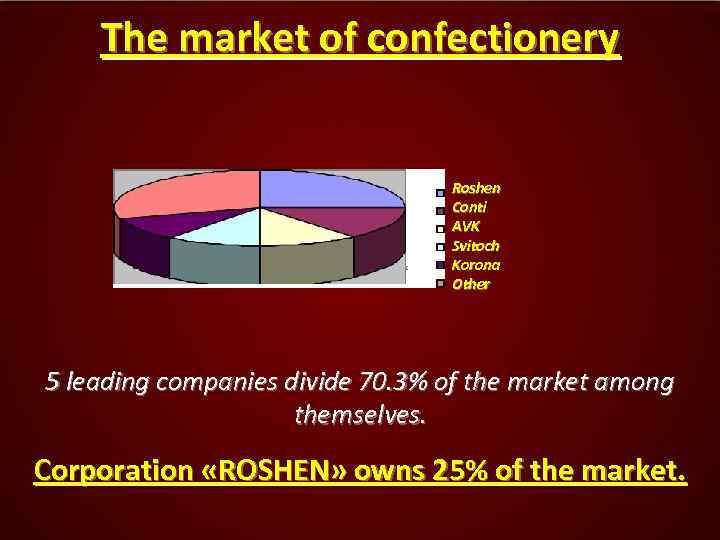 The market of confectionery

Roshen
Conti
AVK
Svitoch
Korona
Other

5 leading companies divide 70.3% of the market among themselves.

Corporation «ROSHEN» owns 25% of the market.